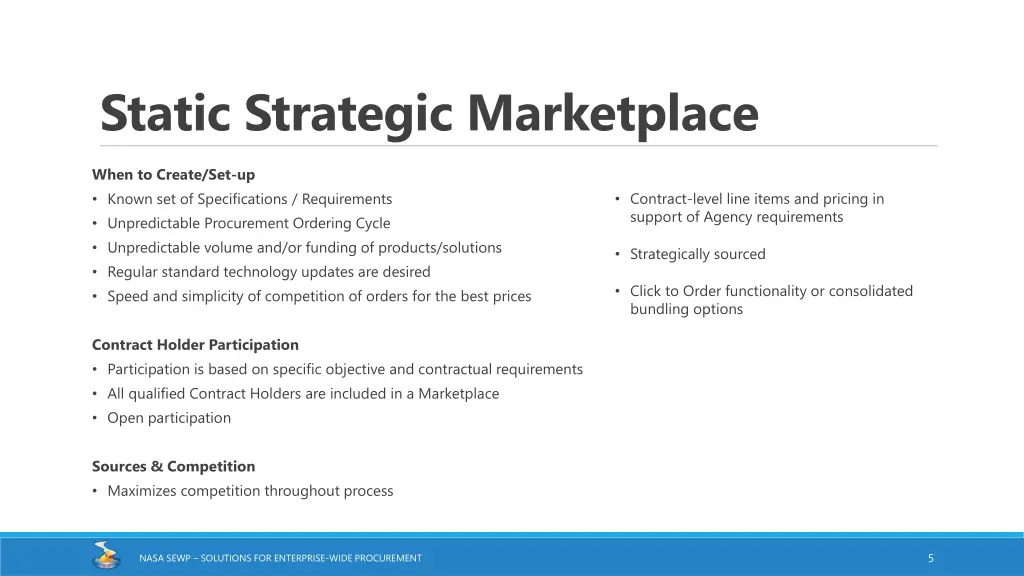 Static Strategic Marketplace

When to Create/Set-up
• Known set of Specifications / Requirements
• Unpredictable Procurement Ordering Cycle
• Unpredictable volume and/or funding of products/solutions
• Regular standard technology updates are desired
• Speed and simplicity of competition of orders for the best prices

Contract Holder Participation
• Participation is based on specific objective and contractual requirements
• All qualified Contract Holders are included in a Marketplace
• Open participation

Sources & Competition
• Maximizes competition throughout process

• Contract-level line items and pricing in support of Agency requirements

• Strategically sourced

• Click to Order functionality or consolidated bundling options

NASA SEWP – SOLUTIONS FOR ENTERPRISE-WIDE PROCUREMENT

5